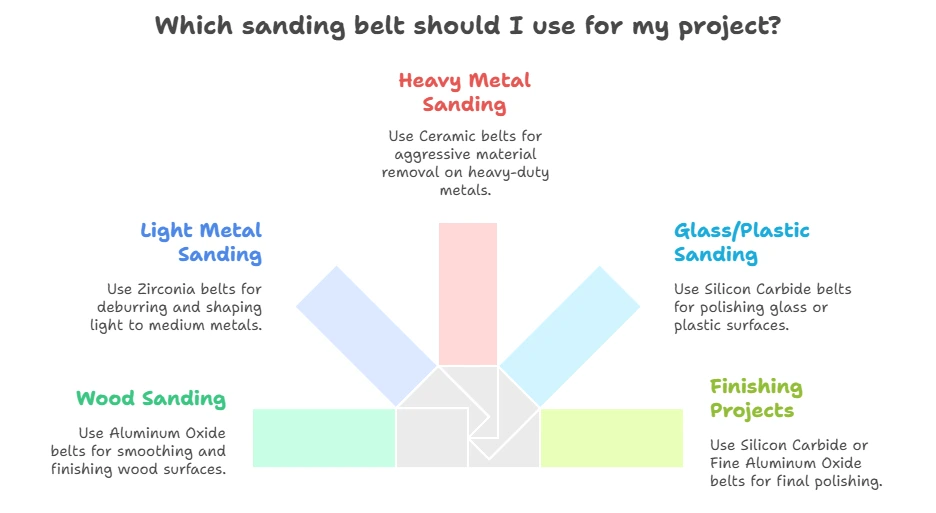 Which sanding belt should I use for my project?

Heavy Metal Sanding

Use Ceramic belts for aggressive material removal on heavy-duty metals.

Light Metal Sanding

Use Zirconia belts for deburring and shaping light to medium metals.

Glass/Plastic Sanding

Use Silicon Carbide belts for polishing glass or plastic surfaces.

Wood Sanding

Use Aluminum Oxide belts for smoothing and finishing wood surfaces.

Finishing Projects

Use Silicon Carbide or Fine Aluminum Oxide belts for final polishing.